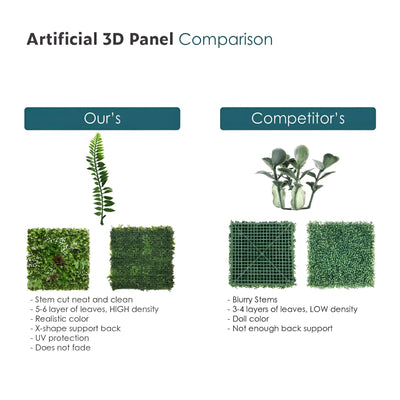 Artificial 3D Panel Comparison

Our's

- Stem cut neat and clean
- 5-6 layer of leaves, HIGH density
- Realistic color
- X-shape support back
- UV protection
- Does not fade

Competitor's

- Blurry Stems
- 3-4 layers of leaves, LOW density
- Doll color
- Not enough back support